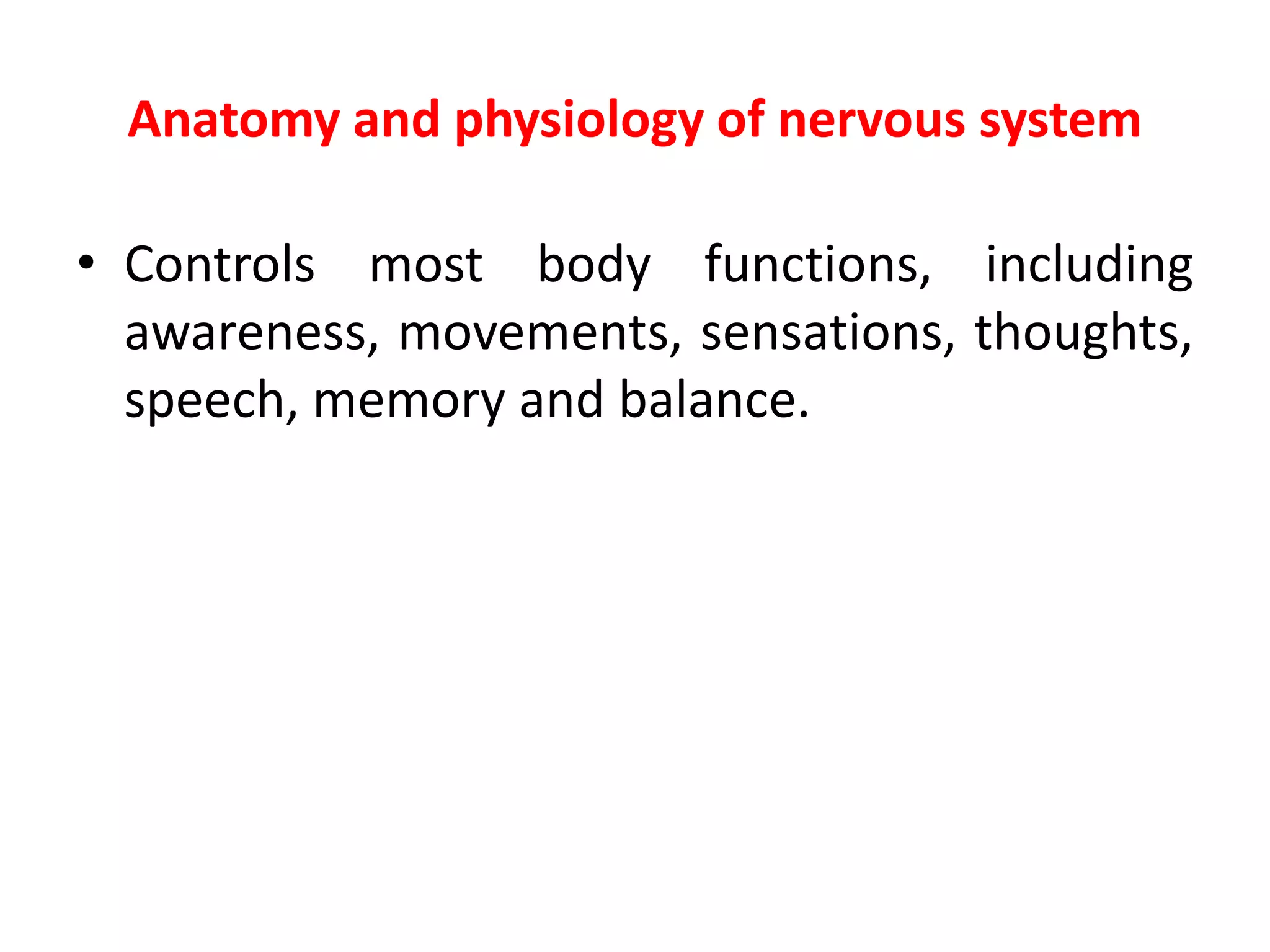 Anatomy and physiology of nervous system

• Controls most body functions, including awareness, movements, sensations, thoughts, speech, memory and balance.